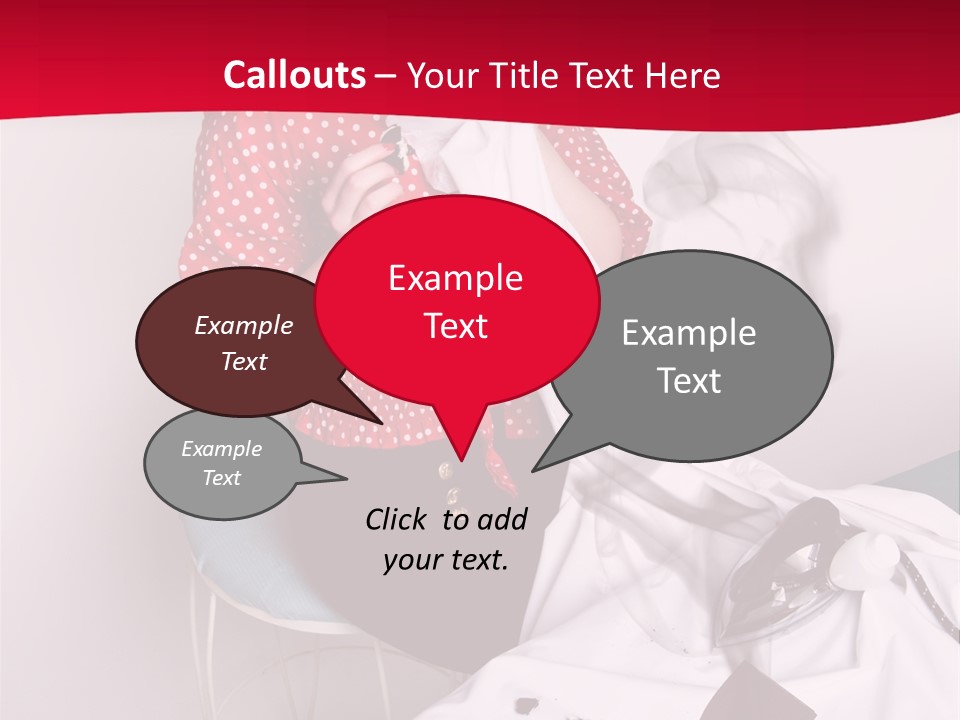 Callouts – Your Title Text Here

Example Text

Example Text

Example Text

Example Text

Click to add your text.